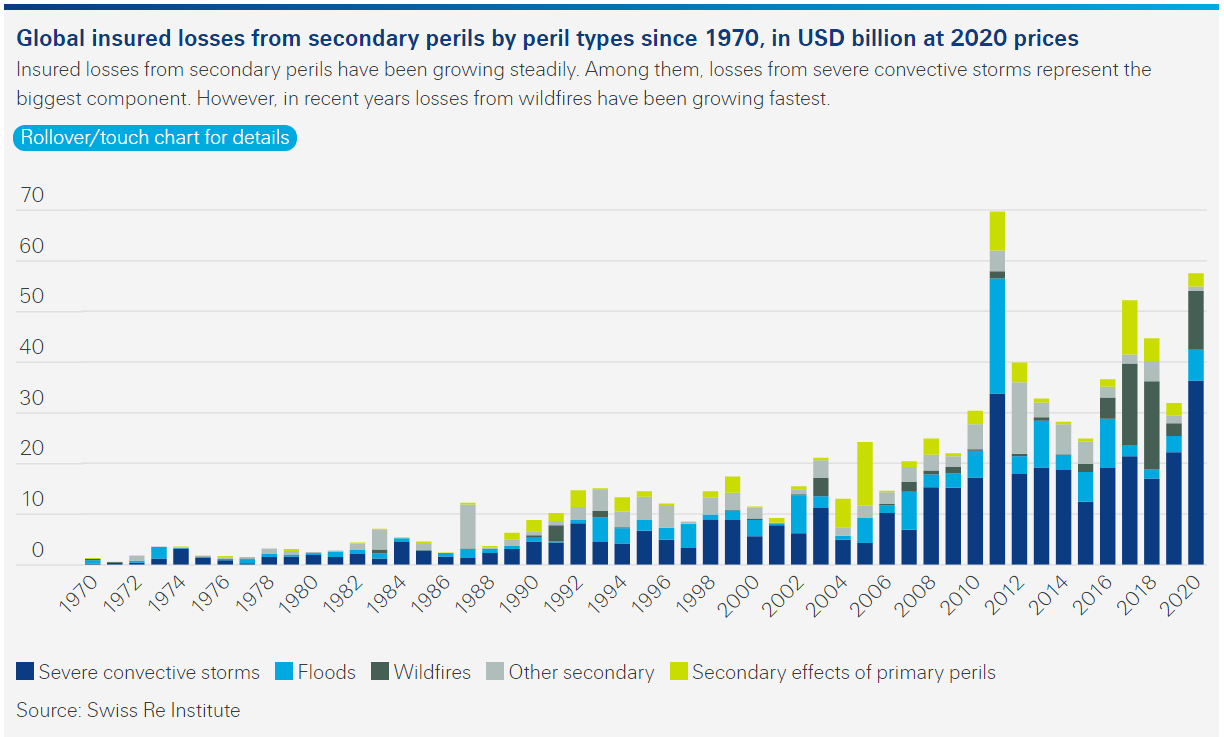 Global insured losses from secondary perils by peril types since 1970, in USD billion at 2020 prices

Insured losses from secondary perils have been growing steadily. Among them, losses from severe convective storms represent the biggest component. However, in recent years losses from wildfires have been growing fastest.

Rollover/touch chart for details

70
60
50
40
30
20
10
0

1970 1972 1974 1976 1978 1980 1982 1984 1986 1988 1990 1992 1994 1996 1998 2000 2002 2004 2006 2008 2010 2012 2014 2016 2018 2020

Severe convective storms Floods Wildfires Other secondary Secondary effects of primary perils

Source: Swiss Re Institute